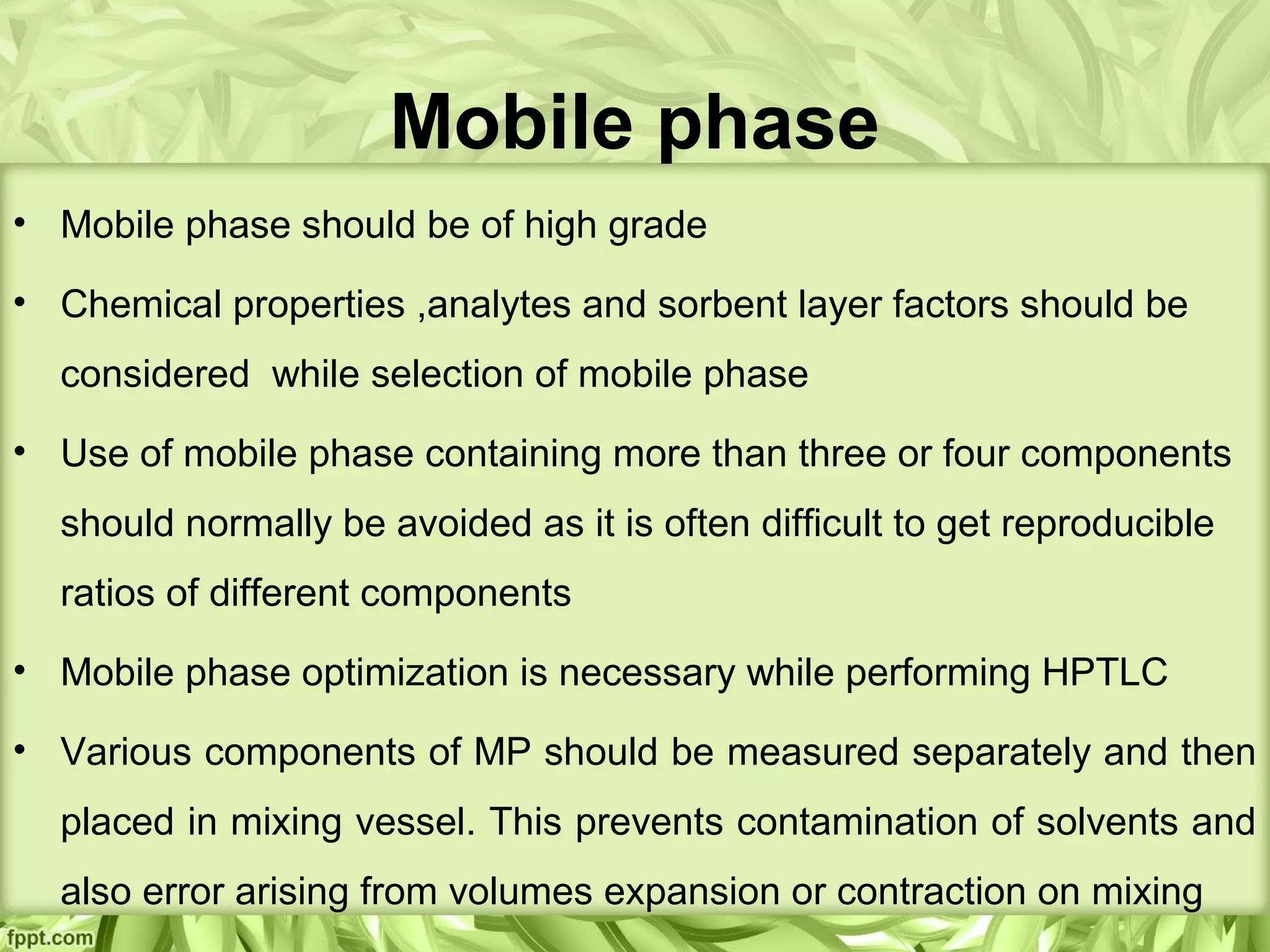 Mobile phase

• Mobile phase should be of high grade

• Chemical properties ,analytes and sorbent layer factors should be considered while selection of mobile phase

• Use of mobile phase containing more than three or four components should normally be avoided as it is often difficult to get reproducible ratios of different components

• Mobile phase optimization is necessary while performing HPTLC

• Various components of MP should be measured separately and then placed in mixing vessel. This prevents contamination of solvents and also error arising from volumes expansion or contraction on mixing

fppt.com